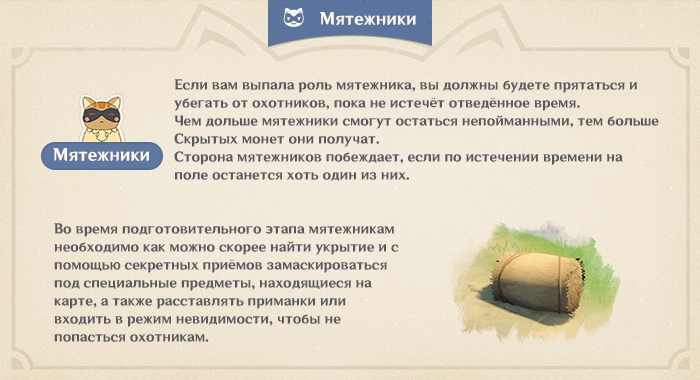 Мятежники

Мятежники

Если вам выпала роль мятежника, вы должны будете прятаться и убегать от охотников, пока не истечёт отведённое время.
Чем дольше мятежники смогут остаться непойманными, тем больше Скрытых монет они получат.
Сторона мятежников побеждает, если по истечении времени на поле останется хоть один из них.

Во время подготовительного этапа мятежникам необходимо как можно скорее найти укрытие и с помощью секретных приёмов замаскироваться под специальные предметы, находящиеся на карте, а также расставлять приманки или входить в режим невидимости, чтобы не попасться охотникам.